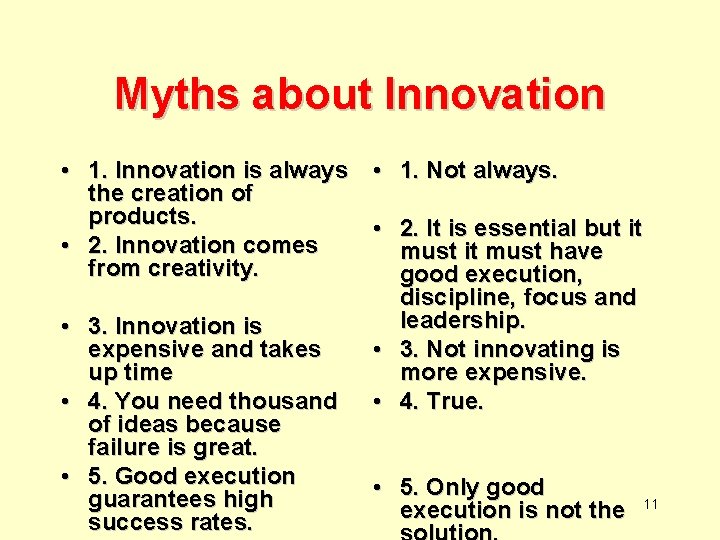 Myths about Innovation

• 1. Innovation is always the creation of products.
• 2. Innovation comes from creativity.
• 3. Innovation is expensive and takes up time
• 4. You need thousand of ideas because failure is great.
• 5. Good execution guarantees high success rates.

• 1. Not always.
• 2. It is essential but it must it must have good execution, discipline, focus and leadership.
• 3. Not innovating is more expensive.
• 4. True.
• 5. Only good execution is not the solution.

11